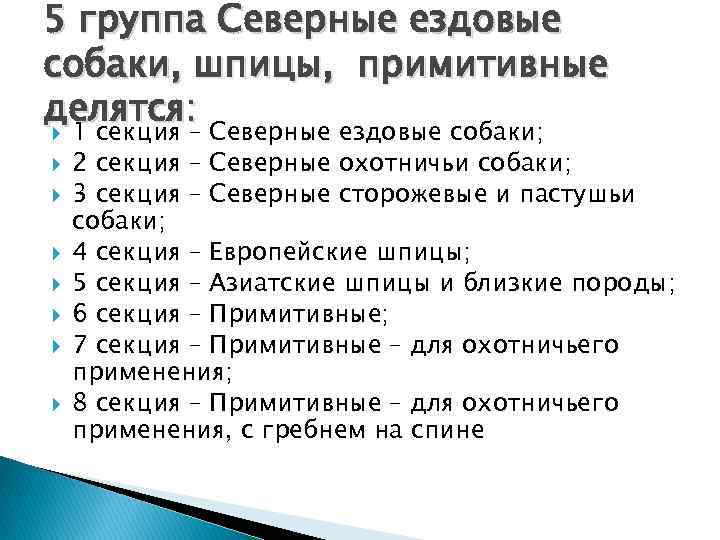 5 группа Северные ездовые собаки, шпицы, примитивные делятся:

1 секция – Северные ездовые собаки;
2 секция – Северные охотничьи собаки;
3 секция – Северные сторожевые и пастушьи собаки;
4 секция – Европейские шпицы;
5 секция – Азиатские шпицы и близкие породы;
6 секция – Примитивные;
7 секция – Примитивные – для охотничьего применения;
8 секция – Примитивные – для охотничьего применения, с гребнем на спине